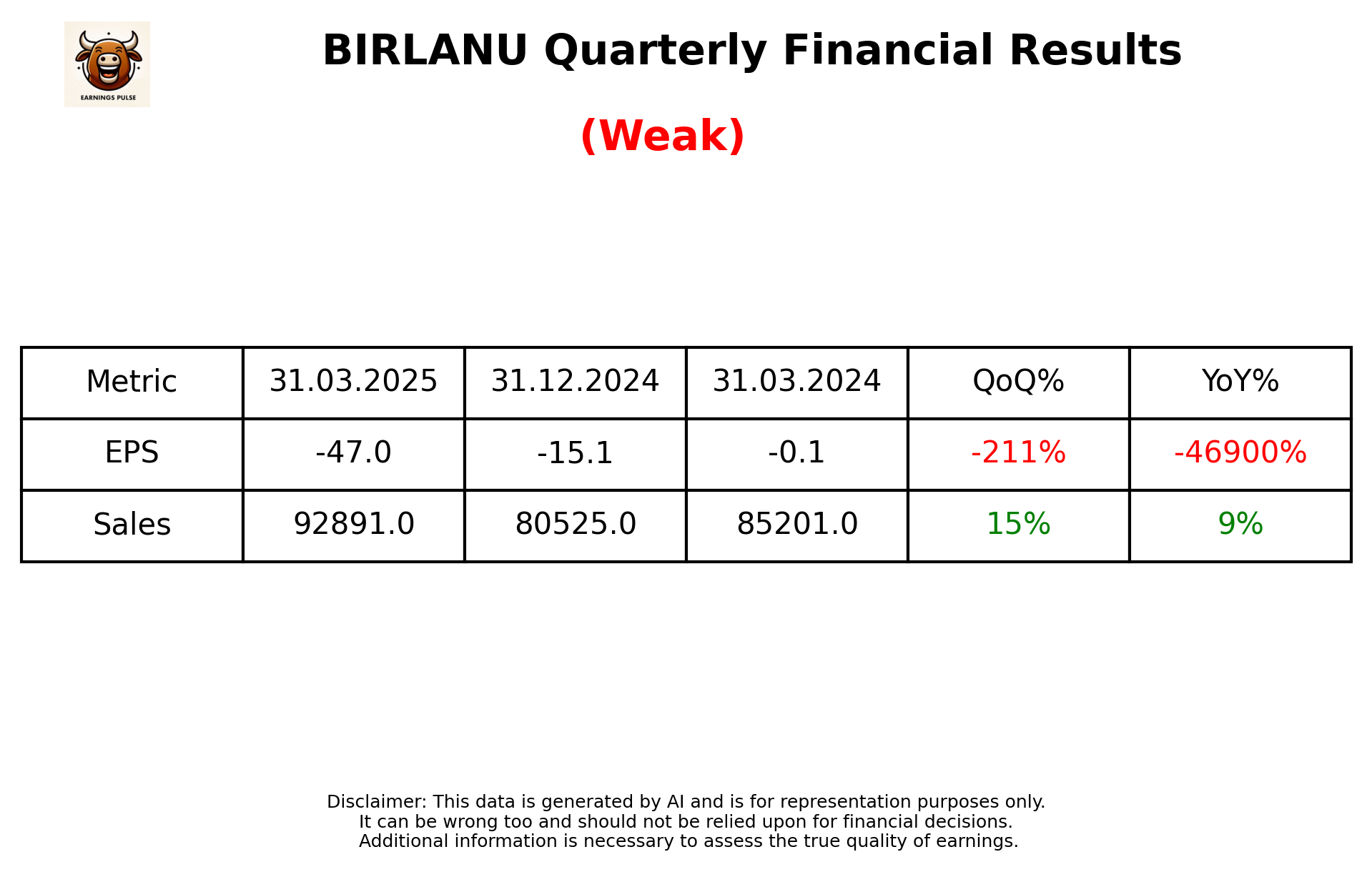 EARNINGS PULSE

BIRLANU Quarterly Financial Results

(Weak)

| Metric | 31.03.2025 | 31.12.2024 | 31.03.2024 | QoQ% | YoY% |
|---|---|---|---|---|---|
| EPS | -47.0 | -15.1 | -0.1 | -211% | -46900% |
| Sales | 92891.0 | 80525.0 | 85201.0 | 15% | 9% |

Disclaimer: This data is generated by AI and is for representation purposes only. It can be wrong too and should not be relied upon for financial decisions. Additional information is necessary to assess the true quality of earnings.